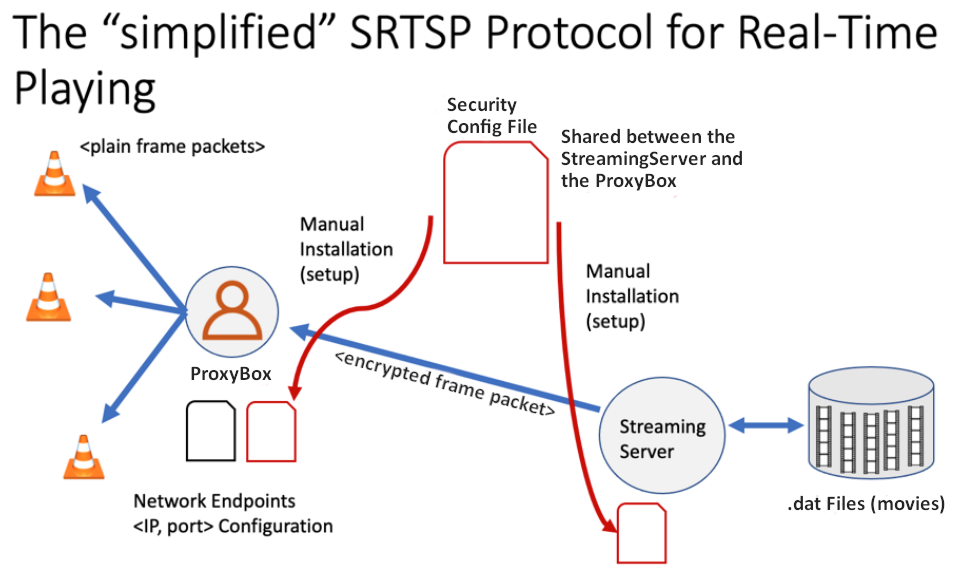 The “simplified” SRTSP Protocol for Real-Time Playing

<plain frame packets>

Security Config File

Shared between the StreamingServer and the ProxyBox

Manual Installation (setup)

Manual Installation (setup)

ProxyBox

<encrypted frame packet>

Streaming Server

Network Endpoints
<IP, port> Configuration

.dat Files (movies)